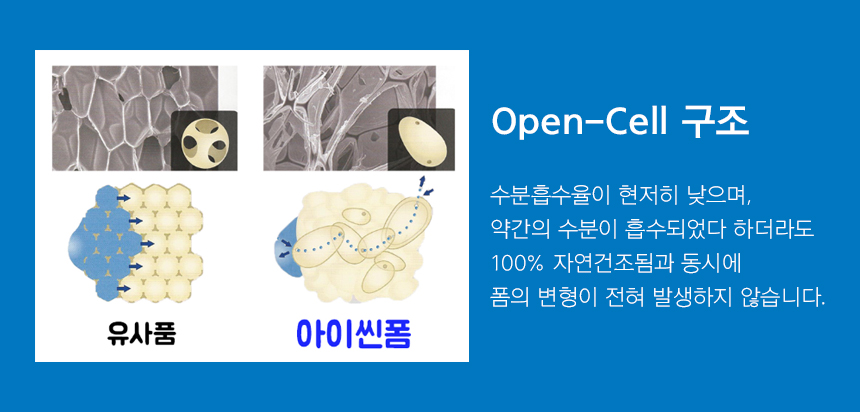 유사품

아이씬폼

Open-Cell 구조

수분흡수율이 현저히 낮으며,
약간의 수분이 흡수되었다 하더라도
100% 자연건조됨과 동시에
폼의 변형이 전혀 발생하지 않습니다.